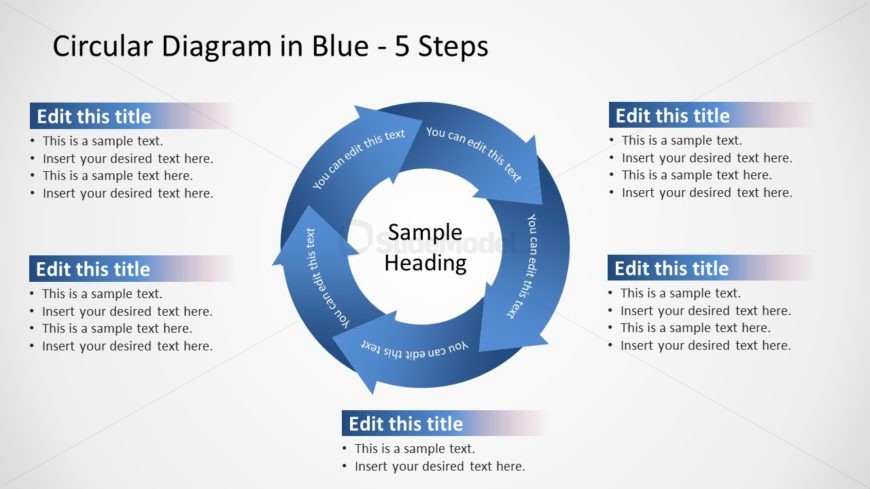 Circular Diagram in Blue - 5 Steps

Edit this title
• This is a sample text.
• Insert your desired text here.
• This is a sample text here.
• Insert your desired text here.

Edit this title
• This is a sample text.
• Insert your desired text here.
• This is a sample text here.
• Insert your desired text here.

You can edit this text
You can edit this text
You can edit this text
You can edit this text
You can edit this text

Sample Heading

SlideModel

Edit this title
• This is a sample text.
• Insert your desired text here.
• This is a sample text here.
• Insert your desired text here.

Edit this title
• This is a sample text.
• Insert your desired text here.
• This is a sample text here.
• Insert your desired text here.

Edit this title
• This is a sample text.
• Insert your desired text here.